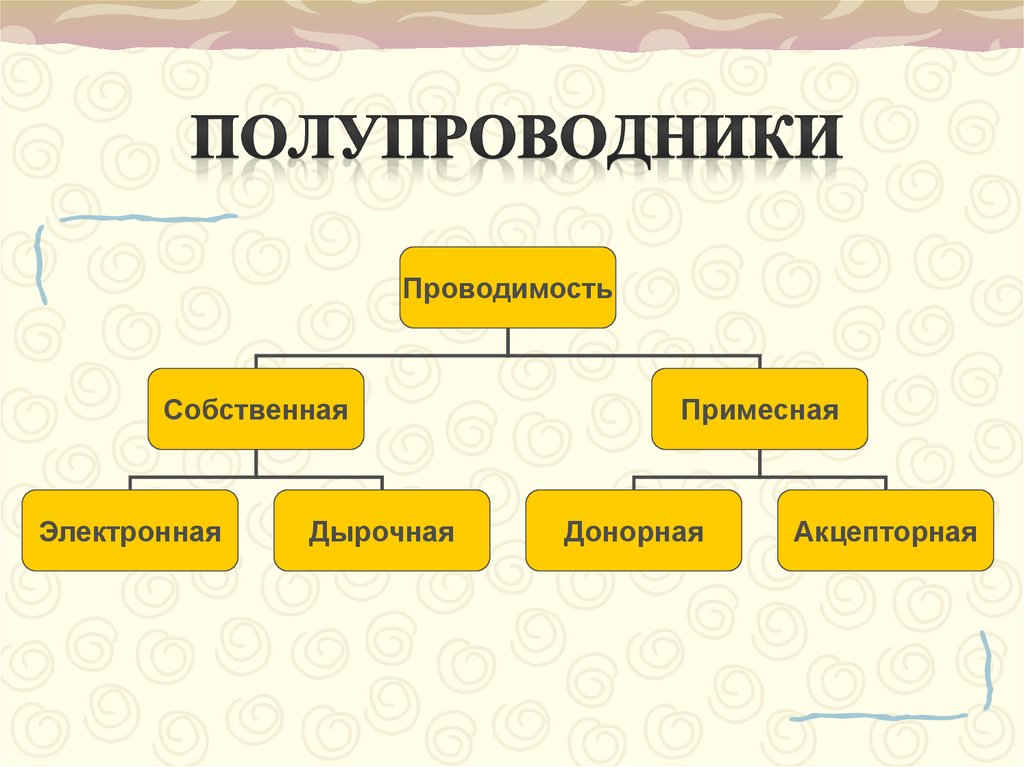 ПОЛУПРОВОДНИКИ

Проводимость

Собственная

Примесная

Электронная

Дырочная

Донорная

Акцепторная